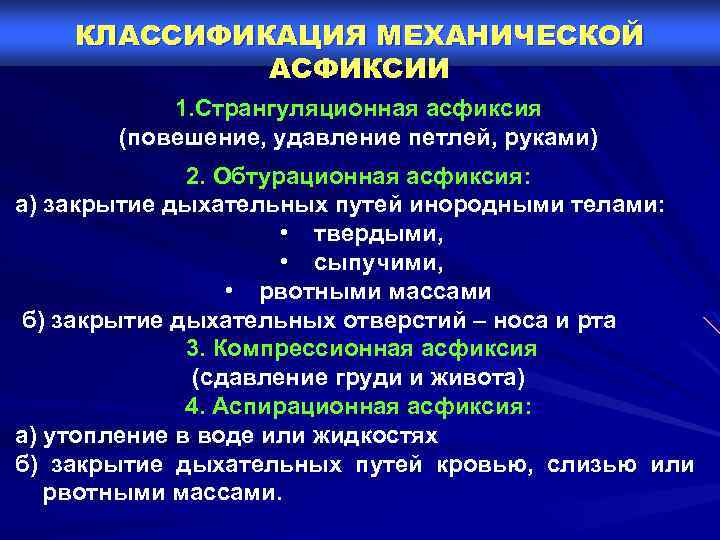 КЛАССИФИКАЦИЯ МЕХАНИЧЕСКОЙ АСФИКСИИ

1.Странгуляционная асфиксия
(повешение, удавление петлей, руками)

2. Обтурационная асфиксия:
а) закрытие дыхательных путей инородными телами:
• твердыми,
• сыпучими,
• рвотными массами
б) закрытие дыхательных отверстий – носа и рта
3. Компрессионная асфиксия
(сдавление груди и живота)
4. Аспирационная асфиксия:
а) утопление в воде или жидкостях
б) закрытие дыхательных путей кровью, слизью или рвотными массами.